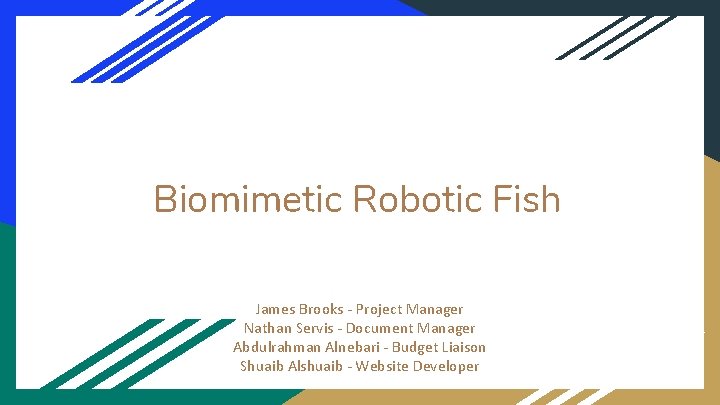 Biomimetic Robotic Fish

James Brooks - Project Manager
Nathan Servis - Document Manager
Abdulrahman Alnebari - Budget Liaison
Shuaib Alshuaib - Website Developer